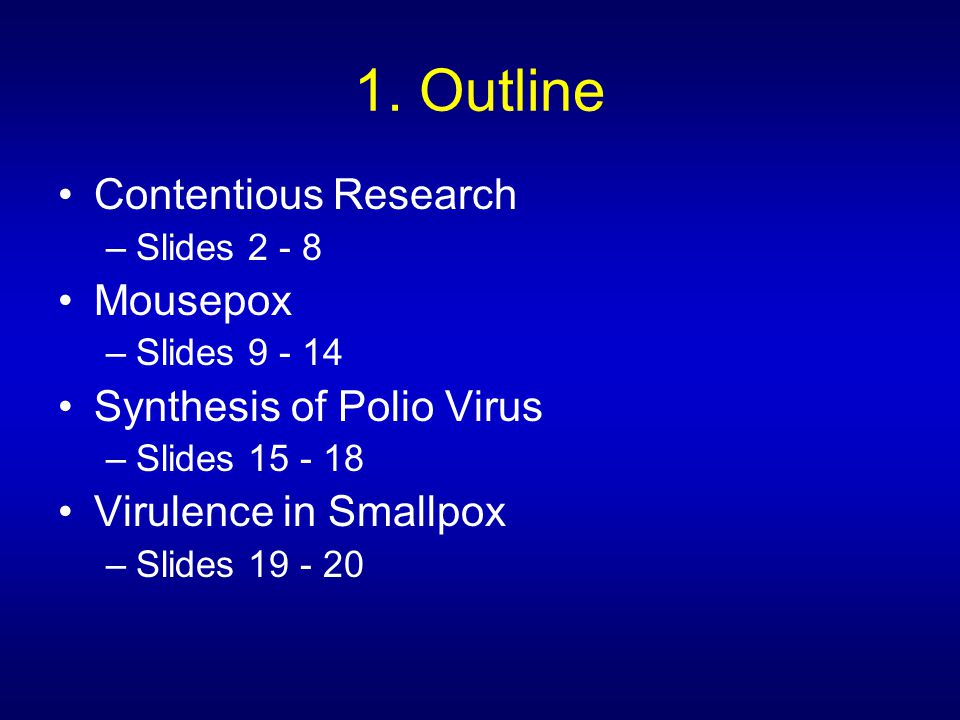 1. Outline

• Contentious Research
– Slides 2 - 8
• Mousepox
– Slides 9 - 14
• Synthesis of Polio Virus
– Slides 15 - 18
• Virulence in Smallpox
– Slides 19 - 20